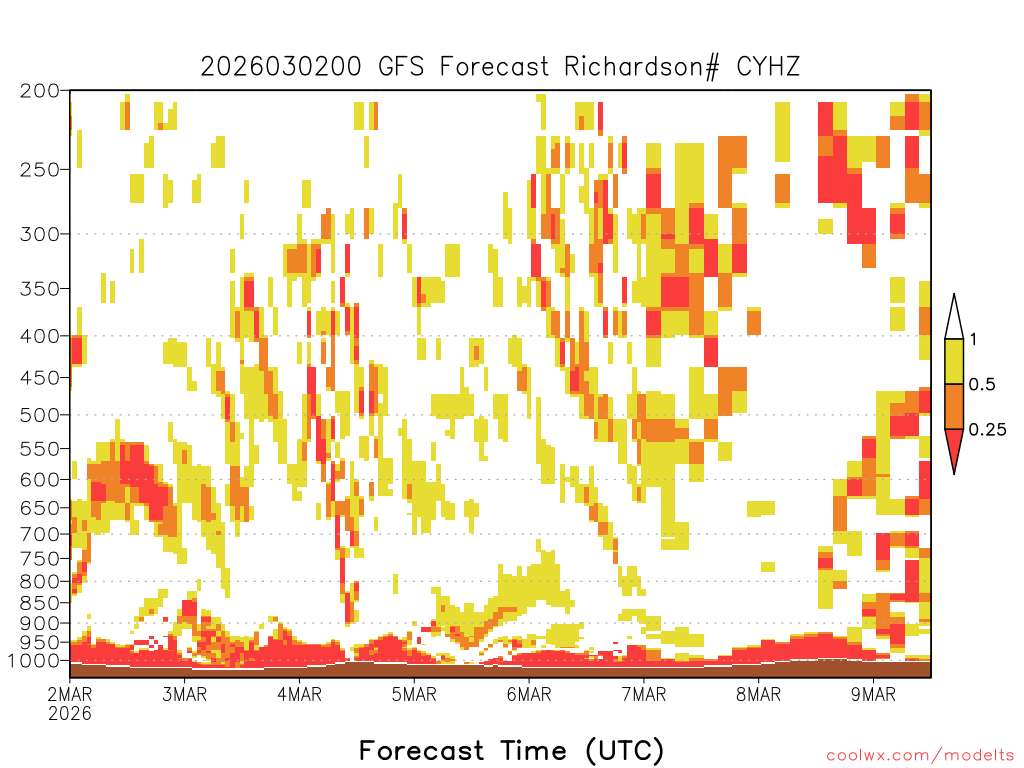 2026030200 GFS Forecast Richardson# CYHZ

200
250
300
350
400
450
500
550
600
650
700
750
800
850
900
950
1000

1
0.5
0.25

2MAR
2026
3MAR
4MAR
5MAR
6MAR
7MAR
8MAR
9MAR

Forecast Time (UTC)

coolwx.com/modelts